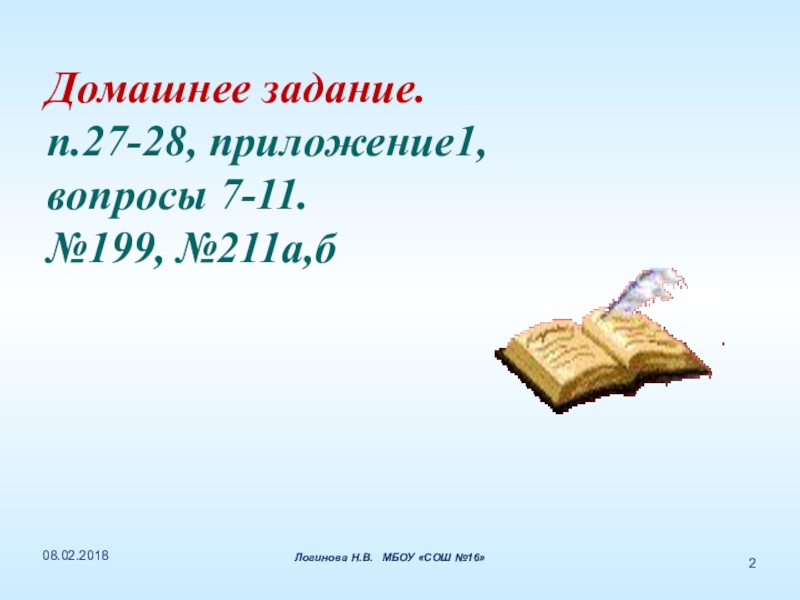 Домашнее задание.
п.27-28, приложение1, вопросы 7-11.
№199, №211а,б

08.02.2018

Логинова Н.В. МБОУ «СОШ №16»

2